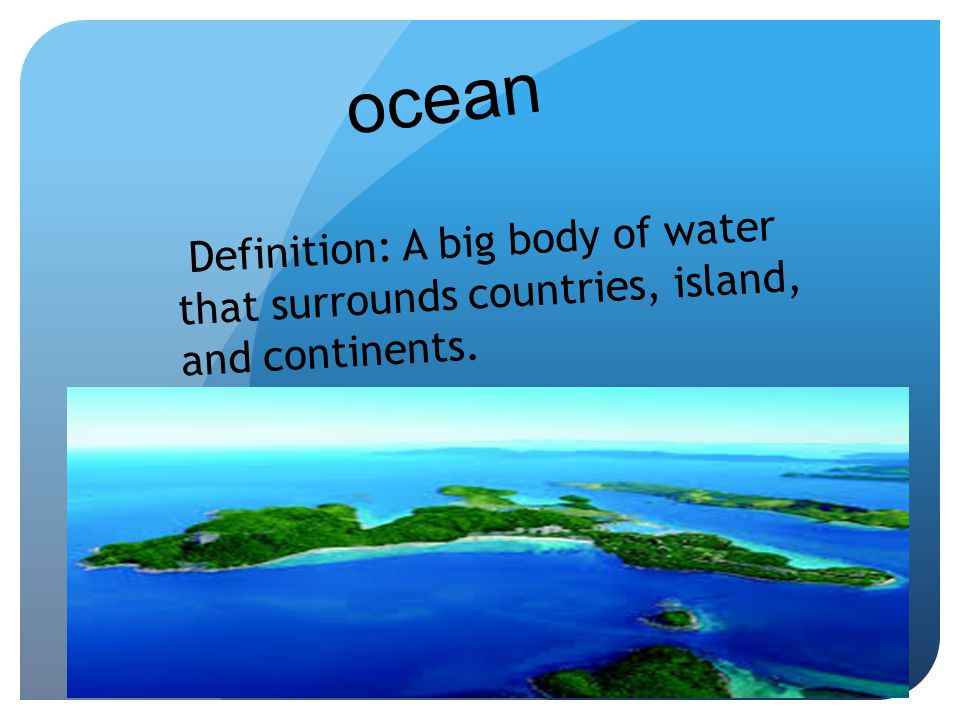 ocean

Definition: A big body of water that surrounds countries, island, and continents.